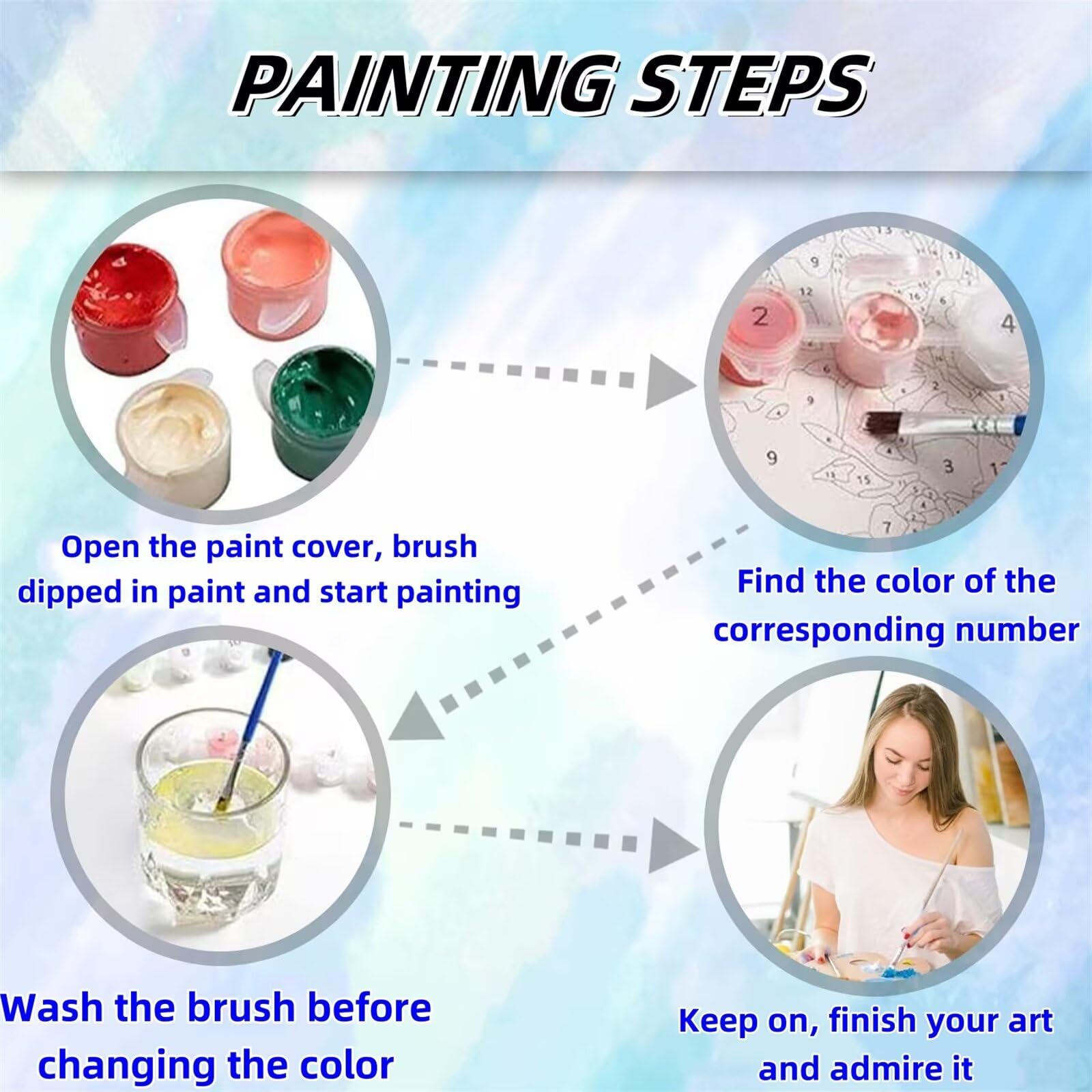 PAINTING STEPS

Open the paint cover, brush dipped in paint and start painting

Find the color of the corresponding number

Wash the brush before changing the color

Keep on, finish your art and admire it